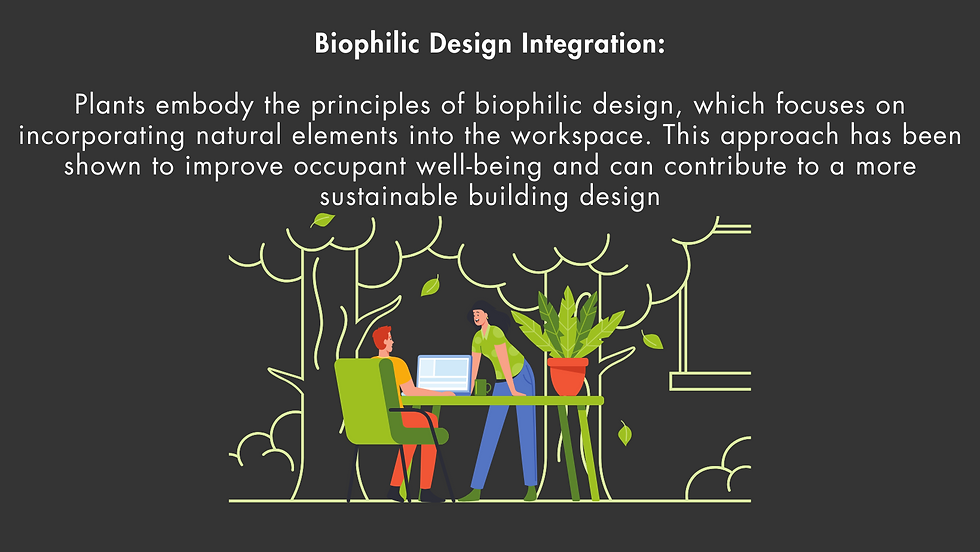 Biophilic Design Integration:

Plants embody the principles of biophilic design, which focuses on incorporating natural elements into the workspace. This approach has been shown to improve occupant well-being and can contribute to a more sustainable building design